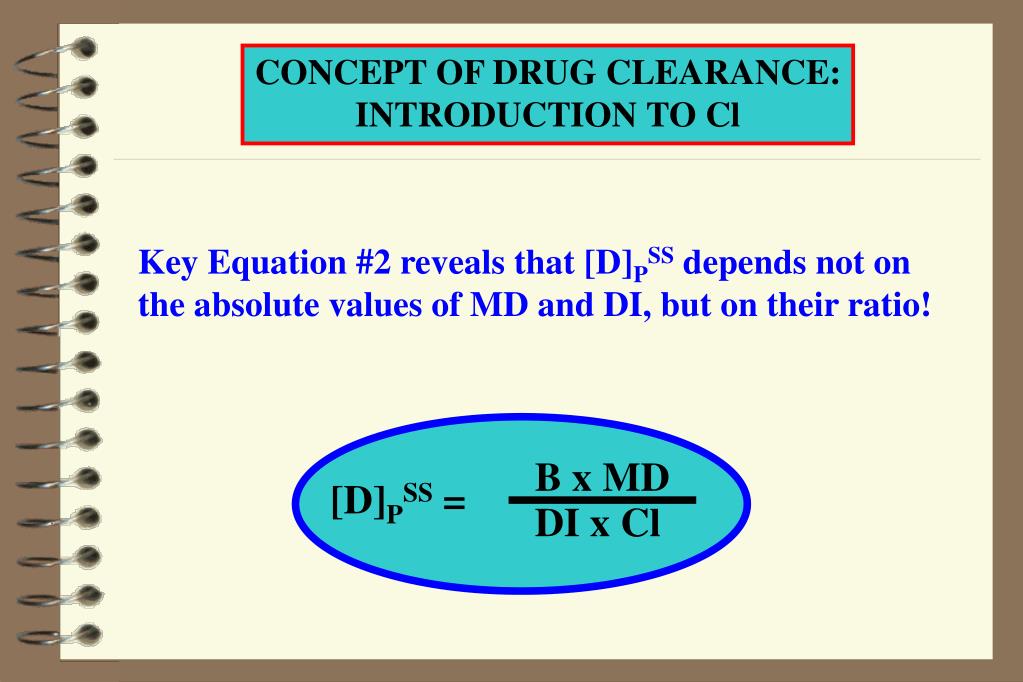 CONCEPT OF DRUG CLEARANCE:
INTRODUCTION TO Cl

Key Equation #2 reveals that $[D]_P^{SS}$ depends not on the absolute values of MD and DI, but on their ratio!

$[D]_P^{SS} = \frac{B \times MD}{DI \times Cl}$